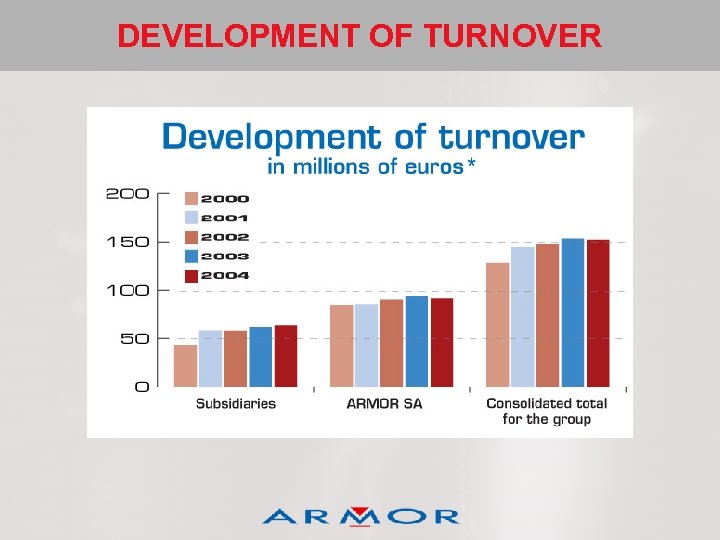 DEVELOPMENT OF TURNOVER

Development of turnover
in millions of euros*

200
150
100
50
0

2000
2001
2002
2003
2004

Subsidiaries
ARMOR SA
Consolidated total for the group

ARMOR